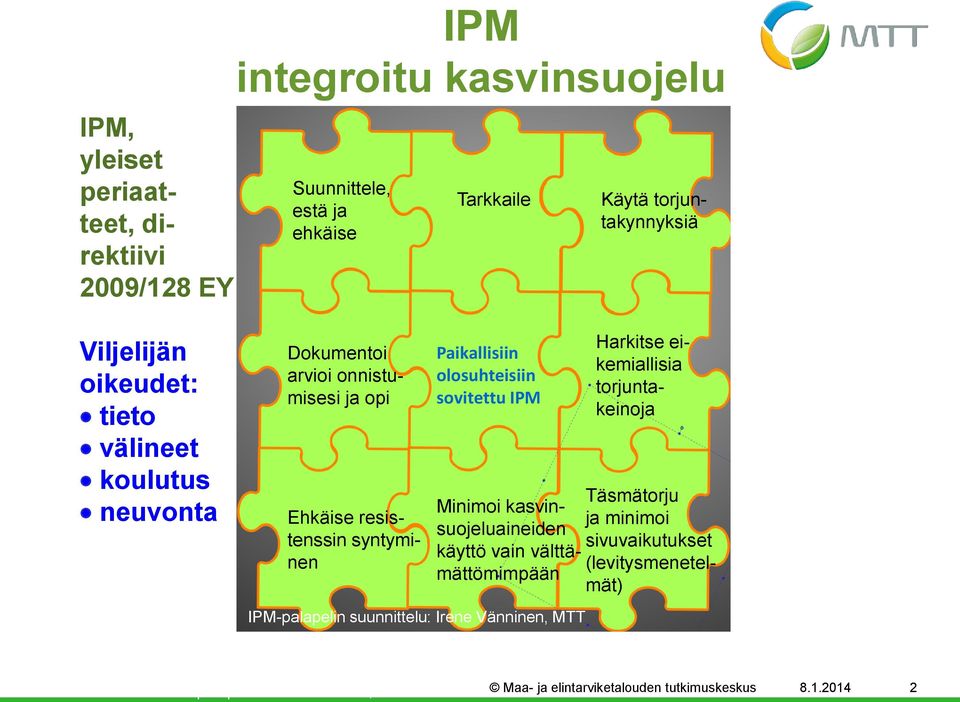 IPM
integroitu kasvinsuojelu

MTT

IPM, yleiset periaatteet, direktiivi 2009/128 EY

Viljelijän oikeudet:
• tieto
• välineet
• koulutus
• neuvonta

Suunnittele, estä ja ehkäise

Tarkkaile

Käytä torjuntakynnyksiä

Dokumentoi arvioi onnistumisesi ja opi

Paikallisiin olosuhteisiin sovitettu IPM

Harkitse ei-kemiallisia torjuntakeinoja

Ehkäise resistenssin syntyminen

Minimoi kasvinsuojeluaineiden käyttö vain välttämättömimpään

Täsmätorju ja minimoi sivuvaikutukset (levitysmenetelmät)

IPM-palapelin suunnittelu: Irene Vänninen, MTT

© Maa- ja elintarviketalouden tutkimuskeskus 8.1.2014 2